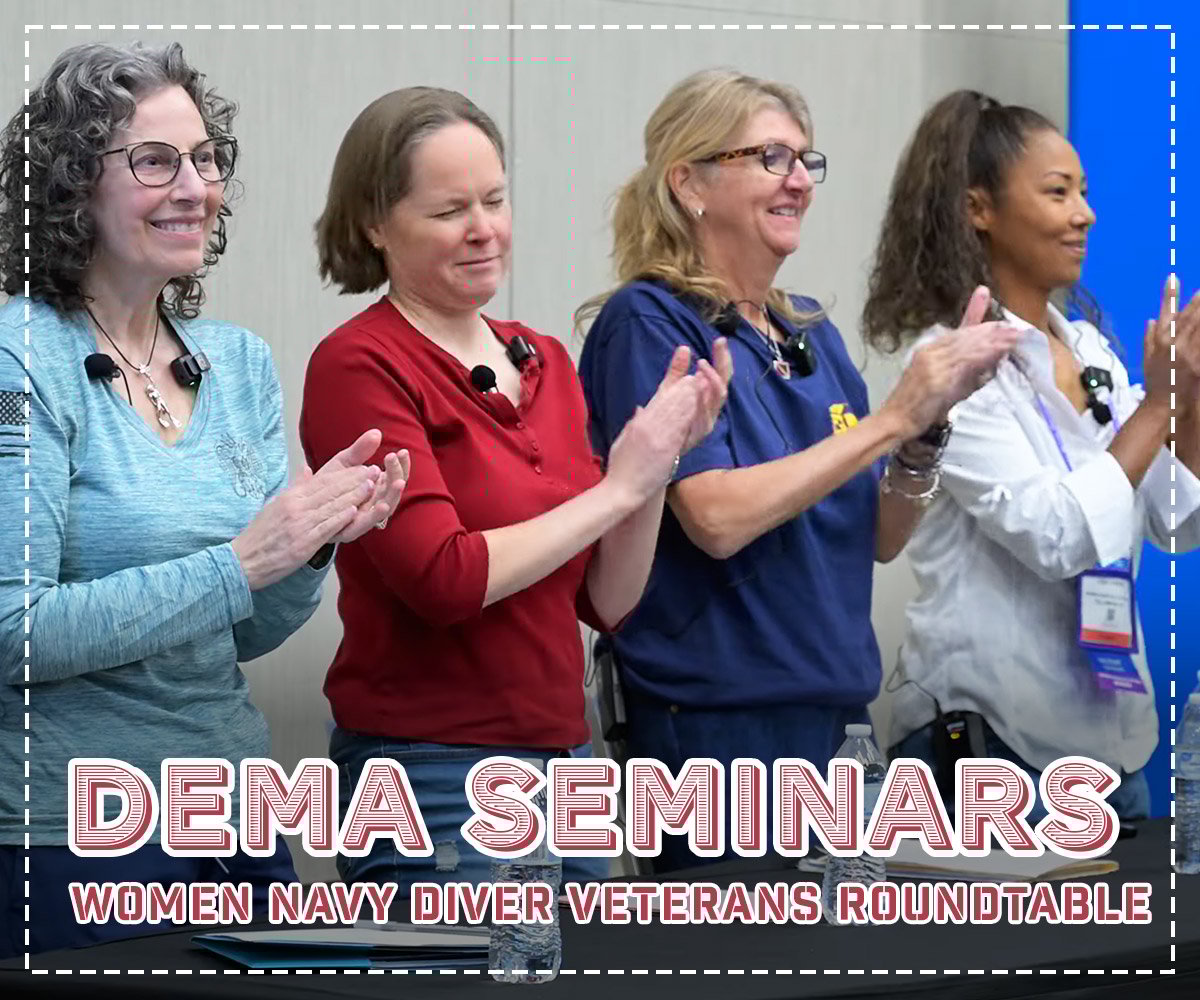 DEMA SEMINARS
WOMEN NAVY DIVER VETERANS ROUNDTABLE